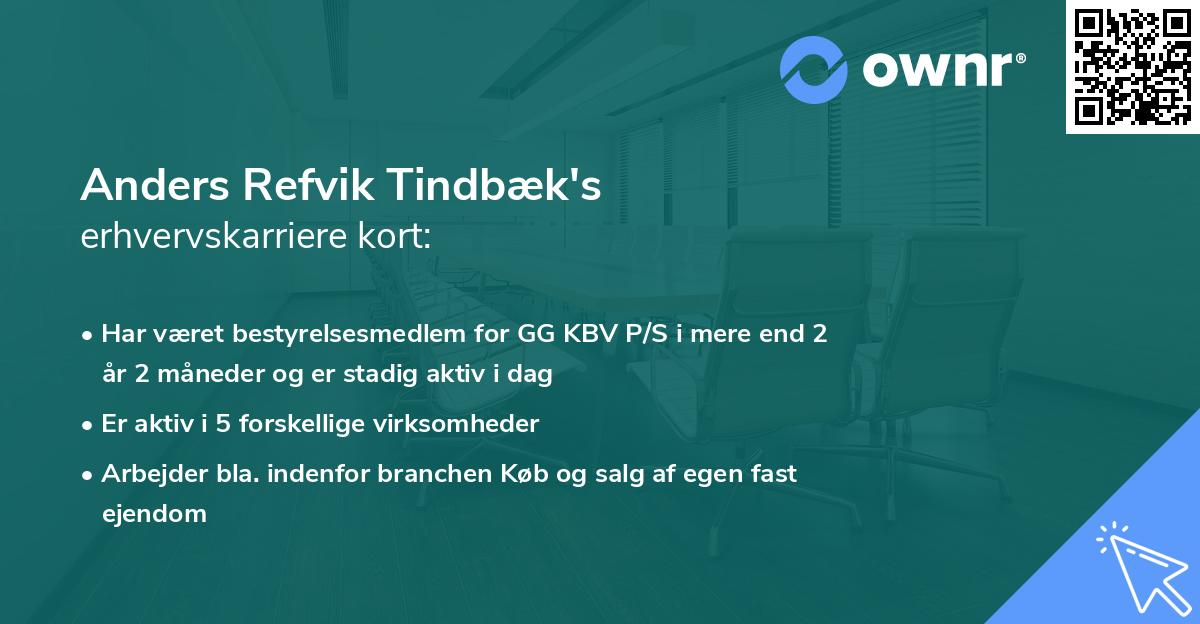 ownr®

Anders Refvik Tindbæk's
erhvervskarriere kort:

• Har været bestyrelsesmedlem for GG KBV P/S i mere end 2 år 2 måneder og er stadig aktiv i dag

• Er aktiv i 5 forskellige virksomheder

• Arbejder bla. indenfor branchen Køb og salg af egen fast ejendom